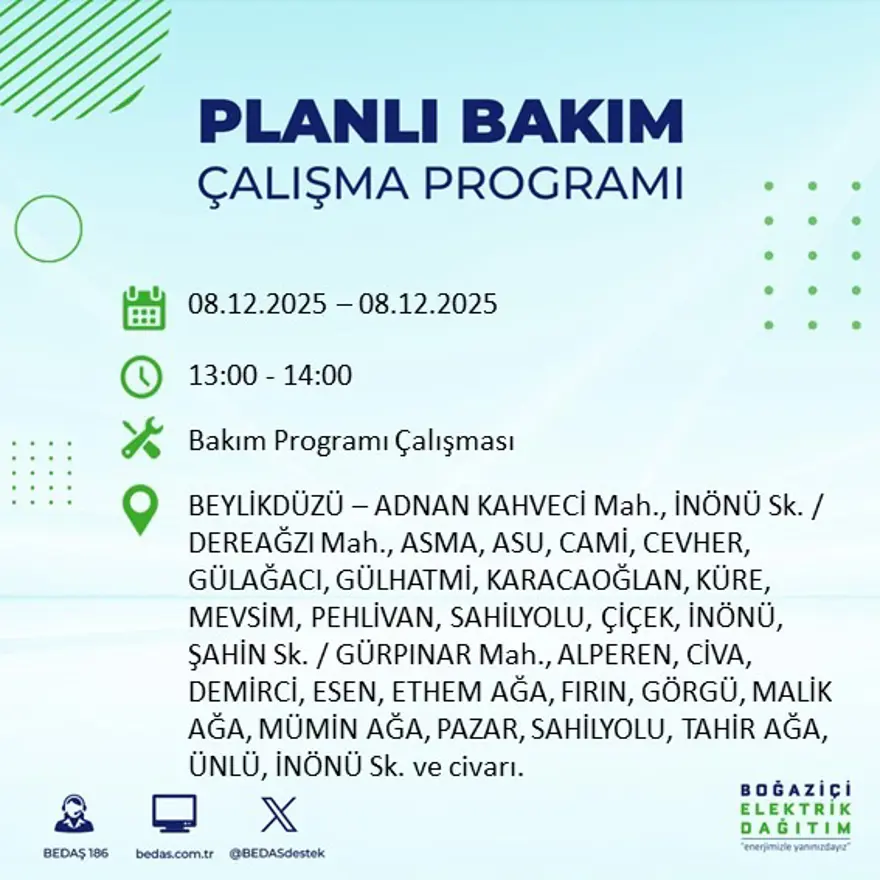 PLANLI BAKIM
ÇALIŞMA PROGRAMI

08.12.2025 – 08.12.2025

13:00 - 14:00

Bakım Programı Çalışması

BEYLİKDÜZÜ – ADNAN KAHVECİ Mah., İNÖNÜ Sk. / DEREAĞZI Mah., ASMA, ASU, CAMİ, CEVHER, GÜLAĞACI, GÜLHATMİ, KARACAOĞLAN, KÜRE, MEVSİM, PEHLİVAN, SAHİLYOLU, ÇİÇEK, İNÖNÜ, ŞAHİN Sk. / GÜRPINAR Mah., ALPEREN, CİVA, DEMİRCİ, ESEN, ETHEM AĞA, FIRIN, GÖRGÜ, MALİK AĞA, MÜMİN AĞA, PAZAR, SAHİLYOLU, TAHİR AĞA, ÜNLÜ, İNÖNÜ Sk. ve civarı.

BEDAŞ 186
bedas.com.tr
@BEDASdestek

BOĞAZİÇİ
ELEKTRİK
DAĞITIM
"enerjimizle yanınızdayız"